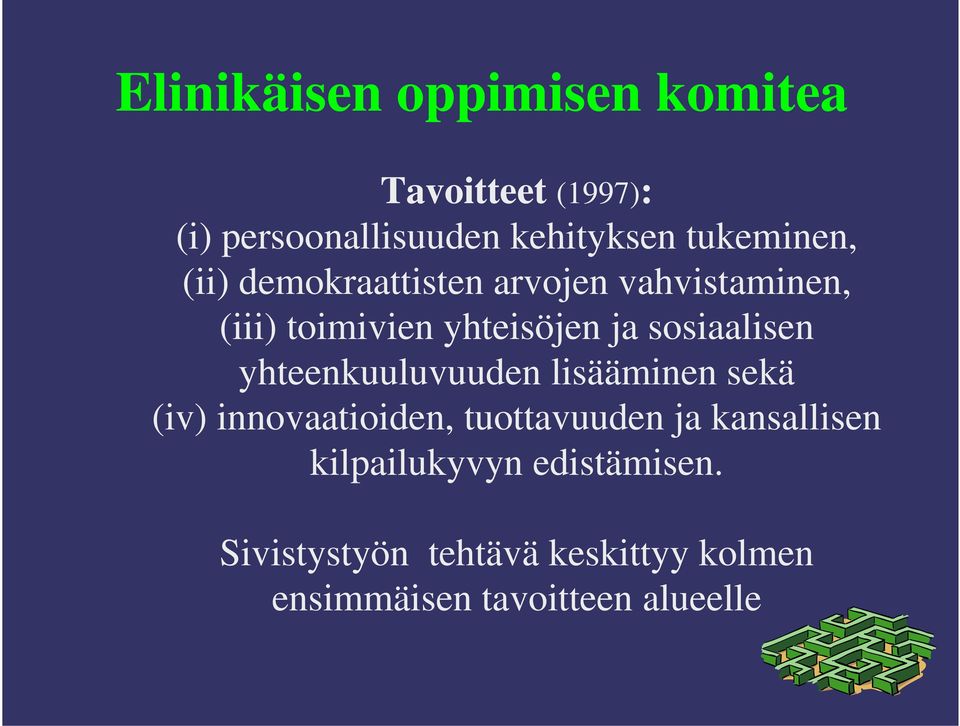 Elinikäisen oppimisen komitea

Tavoitteet (1997):
(i) persoonallisuuden kehityksen tukeminen,
(ii) demokraattisten arvojen vahvistaminen,
(iii) toimivien yhteisöjen ja sosiaalisen yhteenkuuluvuuden lisääminen sekä
(iv) innovaatioiden, tuottavuuden ja kansallisen kilpailukyvyn edistämisen.

Sivistystyön tehtävä keskittyy kolmen ensimmäisen tavoitteen alueelle